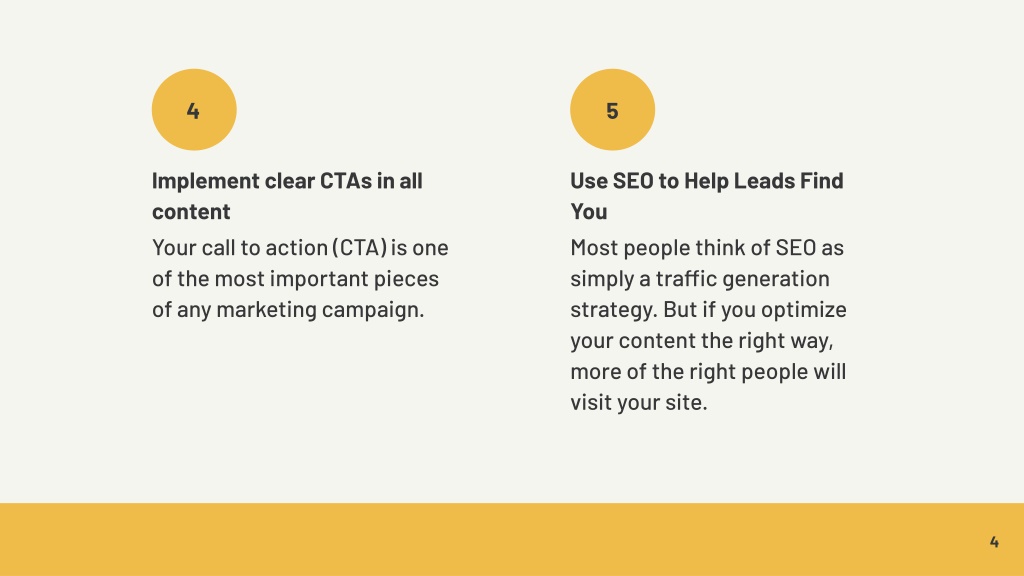 4

Implement clear CTAs in all content

Your call to action (CTA) is one of the most important pieces of any marketing campaign.

5

Use SEO to Help Leads Find You

Most people think of SEO as simply a traffic generation strategy. But if you optimize your content the right way, more of the right people will visit your site.

4